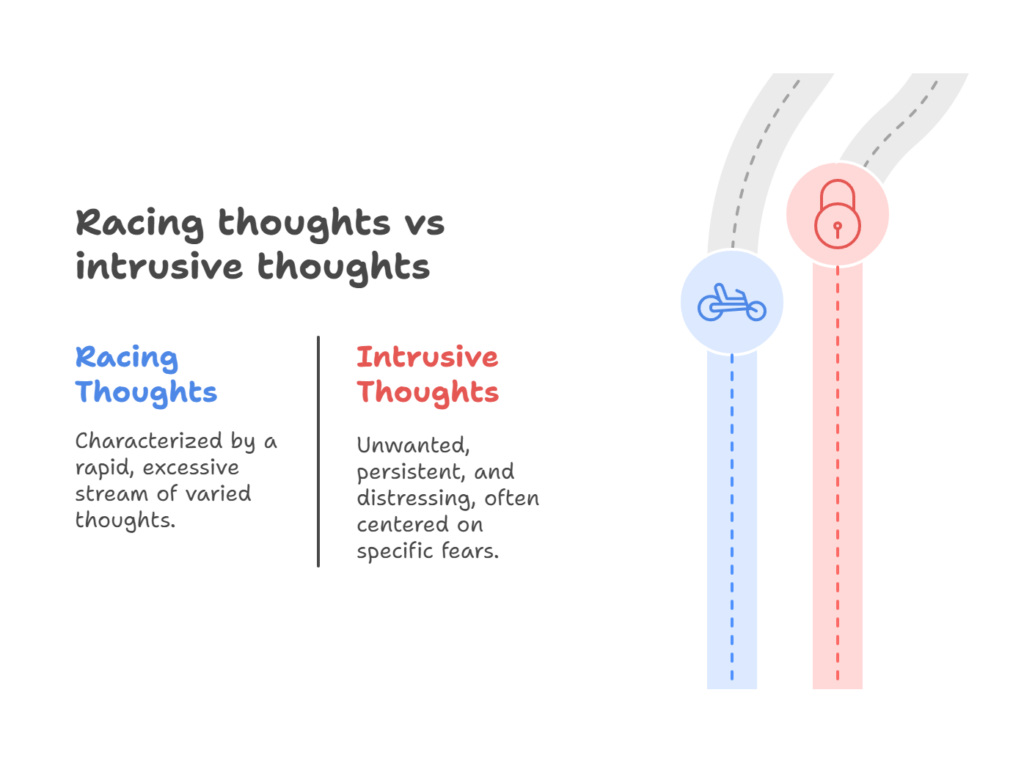 Racing thoughts vs intrusive thoughts

Racing Thoughts

Characterized by a rapid, excessive stream of varied thoughts.

Intrusive Thoughts

Unwanted, persistent, and distressing, often centered on specific fears.